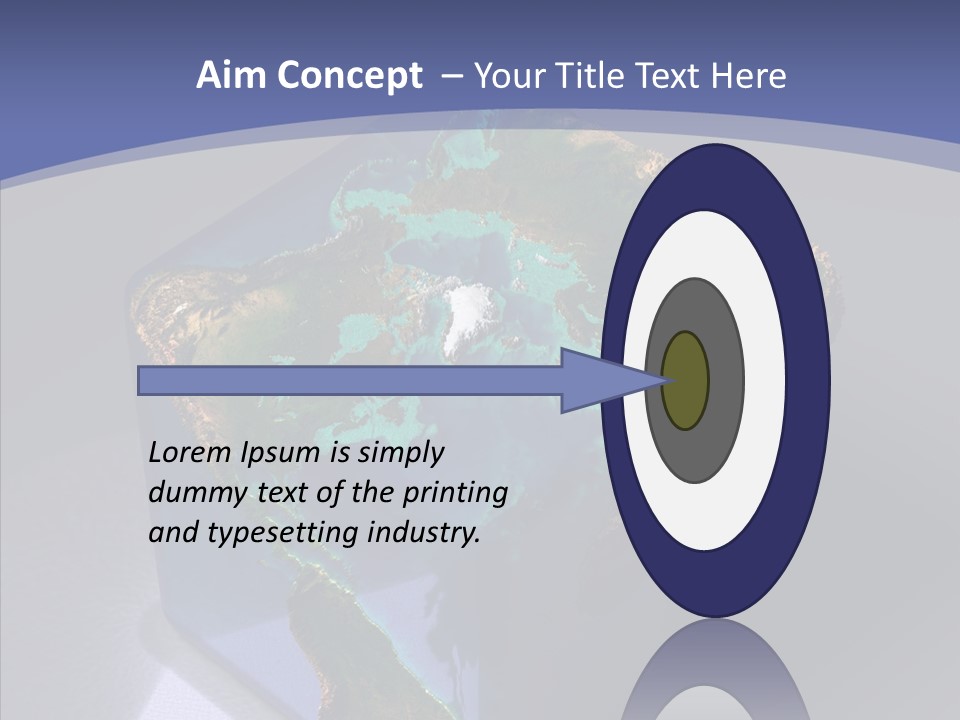 Aim Concept – Your Title Text Here

Lorem Ipsum is simply dummy text of the printing and typesetting industry.